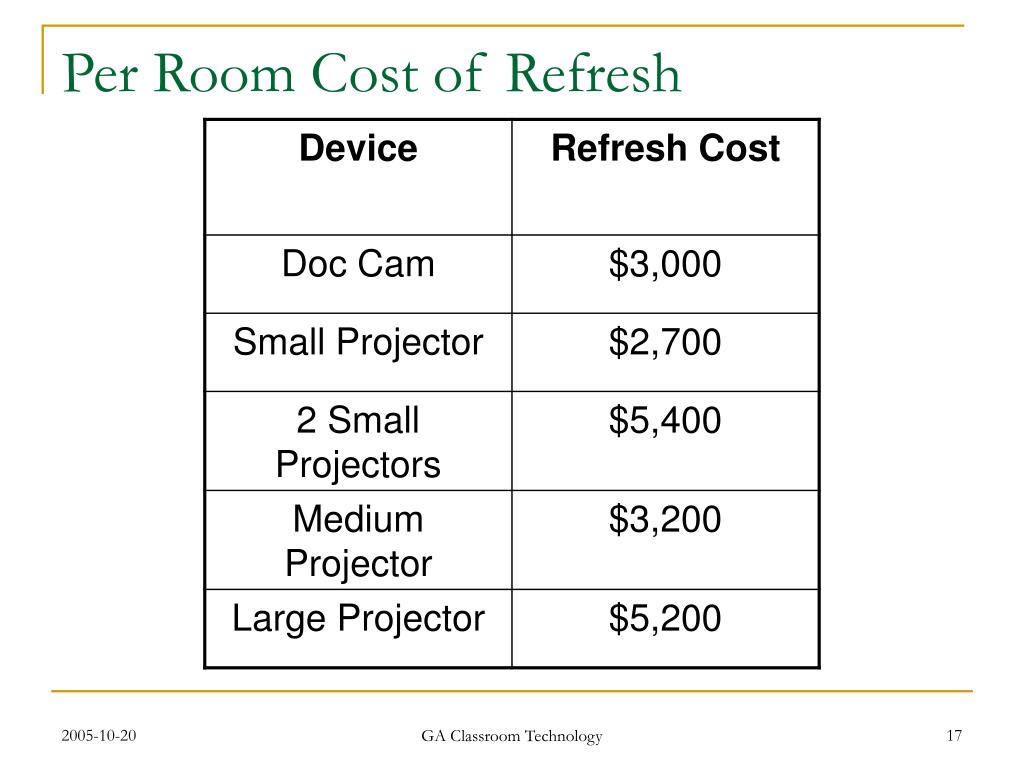 Per Room Cost of Refresh

| Device | Refresh Cost |
|---|---|
| Doc Cam | \$3,000 |
| Small Projector | \$2,700 |
| 2 Small Projectors | \$5,400 |
| Medium Projector | \$3,200 |
| Large Projector | \$5,200 |

2005-10-20

GA Classroom Technology

17